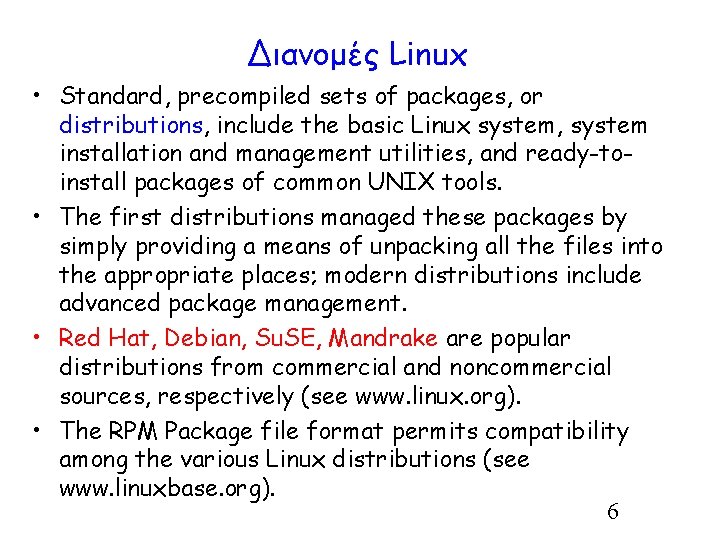 Διανομές Linux

• Standard, precompiled sets of packages, or distributions, include the basic Linux system, system installation and management utilities, and ready-to-install packages of common UNIX tools.

• The first distributions managed these packages by simply providing a means of unpacking all the files into the appropriate places; modern distributions include advanced package management.

• Red Hat, Debian, SuSE, Mandrake are popular distributions from commercial and noncommercial sources, respectively (see www.linux.org).

• The RPM Package file format permits compatibility among the various Linux distributions (see www.linuxbase.org).

6